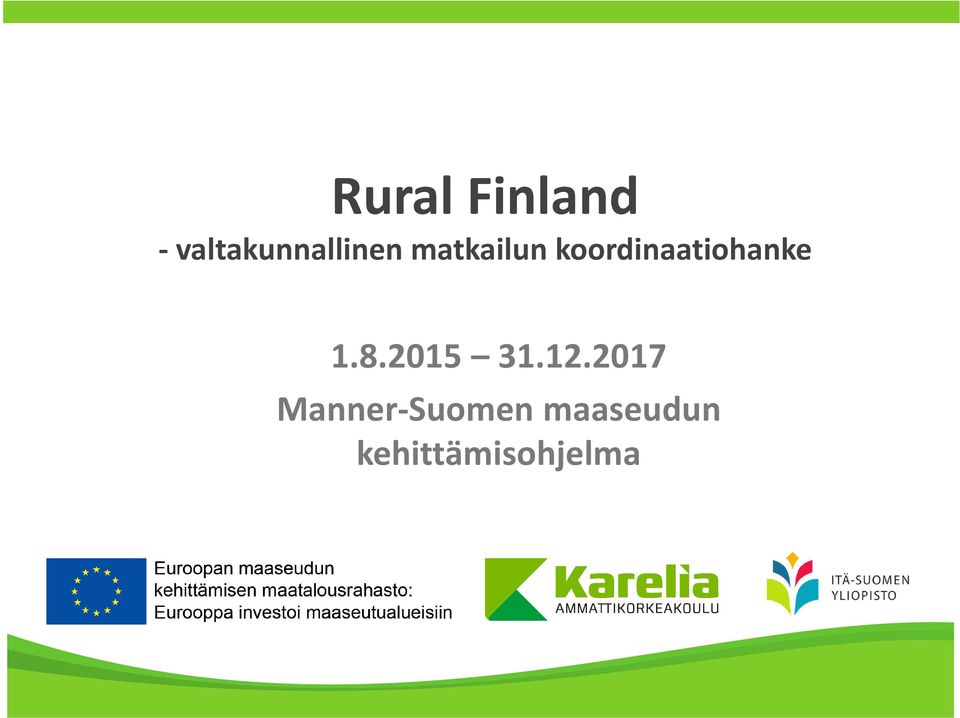 Rural Finland
- valtakunnallinen matkailun koordinaatiohanke

1.8.2015 – 31.12.2017
Manner-Suomen maaseudun kehittämisohjelma

Euroopan maaseudun kehittämisen maatalousrahasto: Eurooppa investoi maaseutualueisiin

Karelia AMMATTIKORKEAKOULU

ITÄ-SUOMEN YLIOPISTO